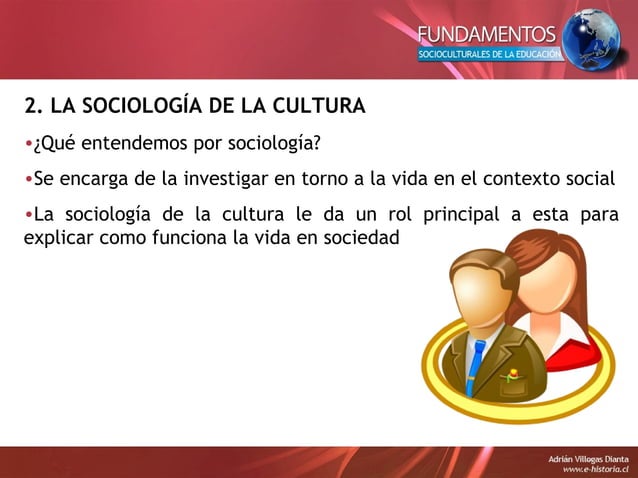 FUNDAMENTOS
SOCIOCULTURALES DE LA EDUCACIÓN

2. LA SOCIOLOGÍA DE LA CULTURA

•¿Qué entendemos por sociología?

•Se encarga de la investigar en torno a la vida en el contexto social

•La sociología de la cultura le da un rol principal a esta para explicar como funciona la vida en sociedad

Adrián Villegas Dianta
www.e-historia.cl